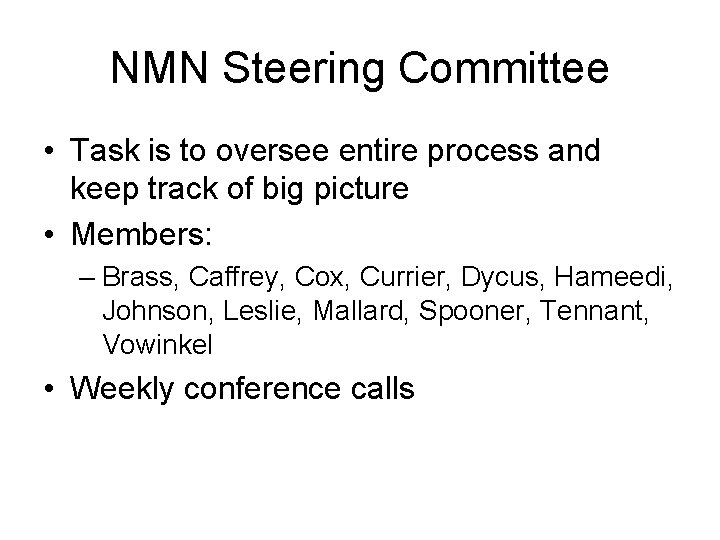 NMN Steering Committee

• Task is to oversee entire process and keep track of big picture

• Members:

– Brass, Caffrey, Cox, Currier, Dycus, Hameedi, Johnson, Leslie, Mallard, Spooner, Tennant, Vowinkel

• Weekly conference calls